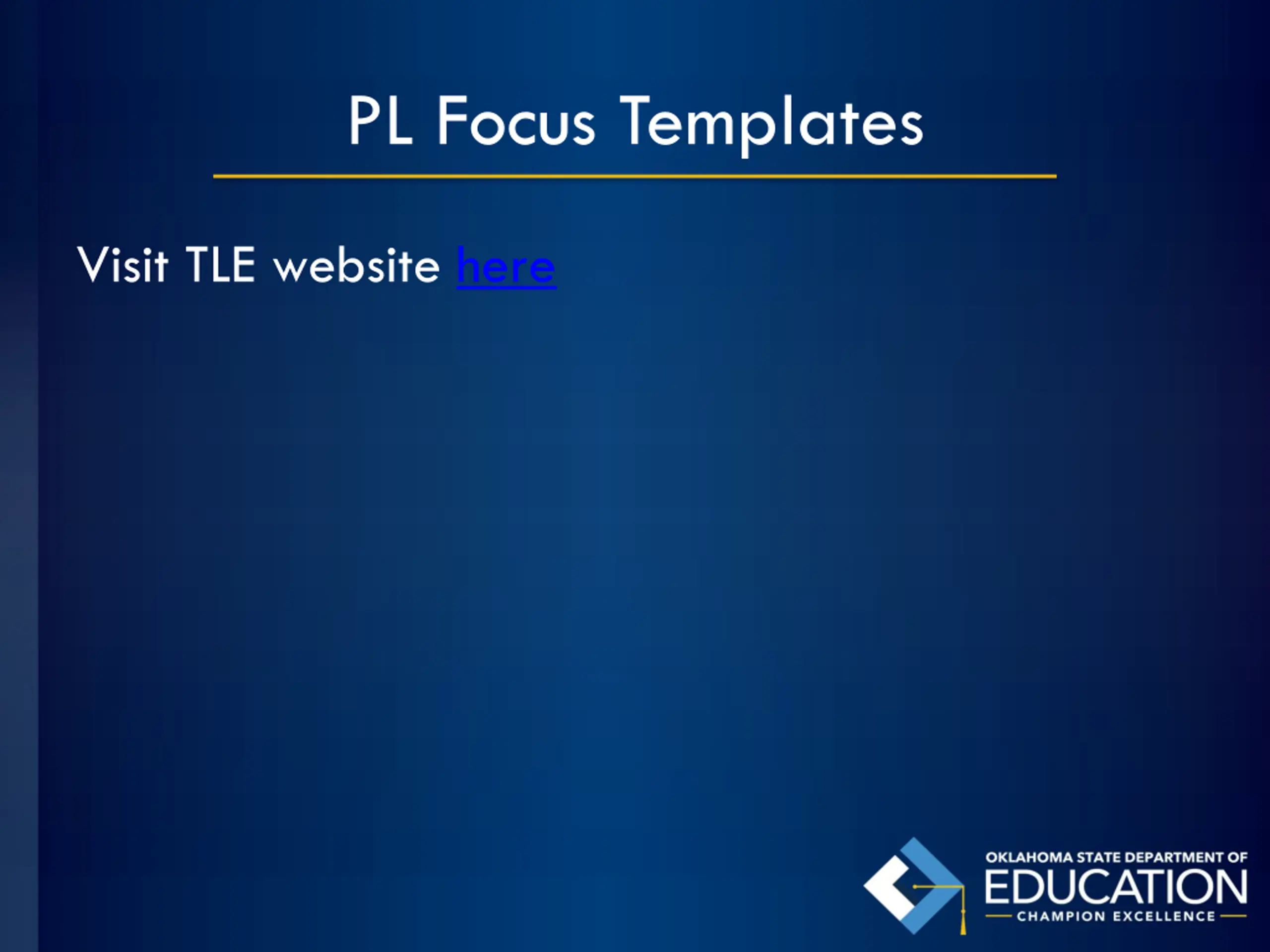 PL Focus Templates

Visit TLE website here

OKLAHOMA STATE DEPARTMENT OF
EDUCATION
CHAMPION EXCELLENCE